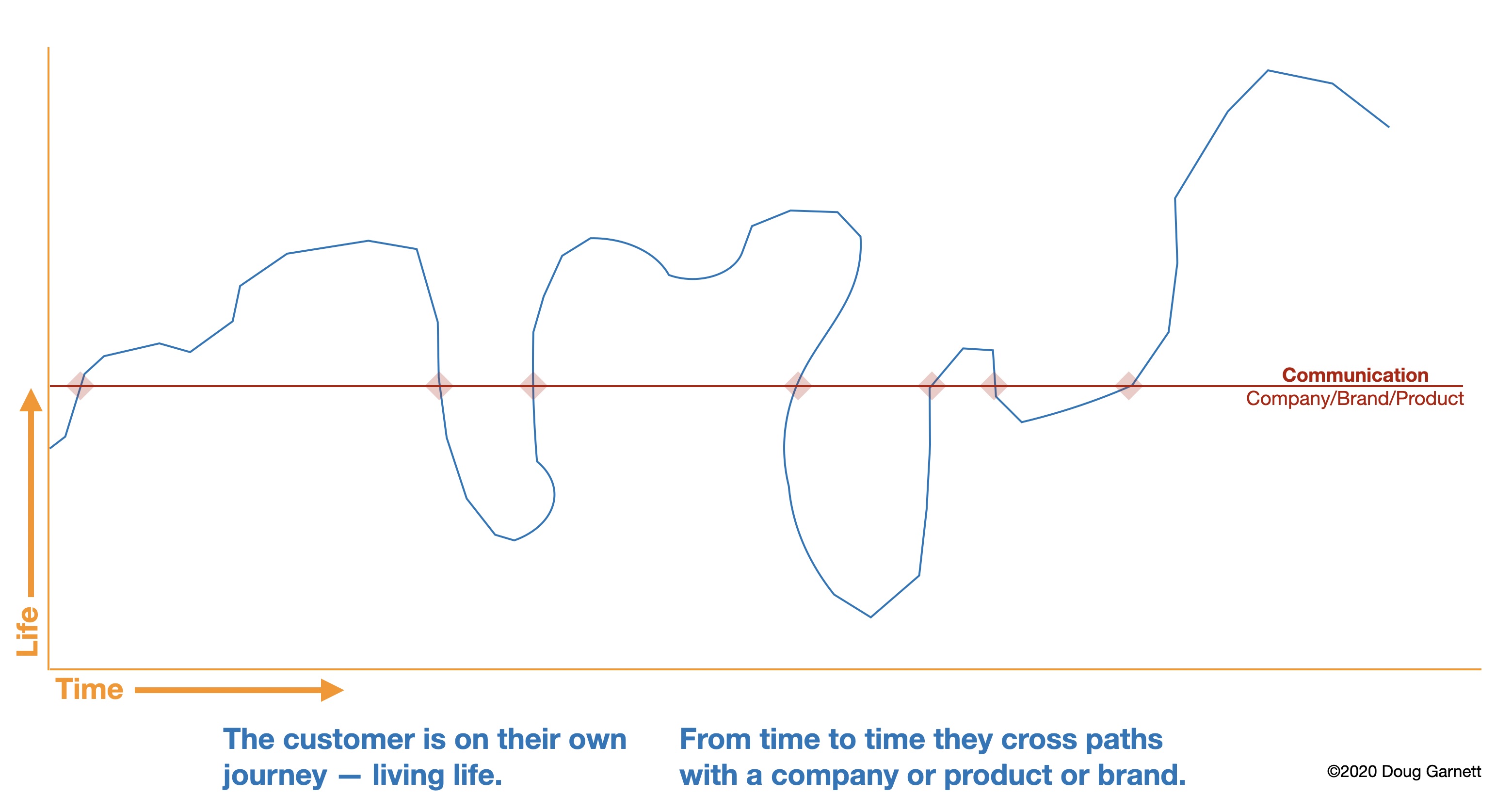 Communication
Company/Brand/Product

Life

Time

The customer is on their own journey — living life.

From time to time they cross paths with a company or product or brand.

©2020 Doug Garnett